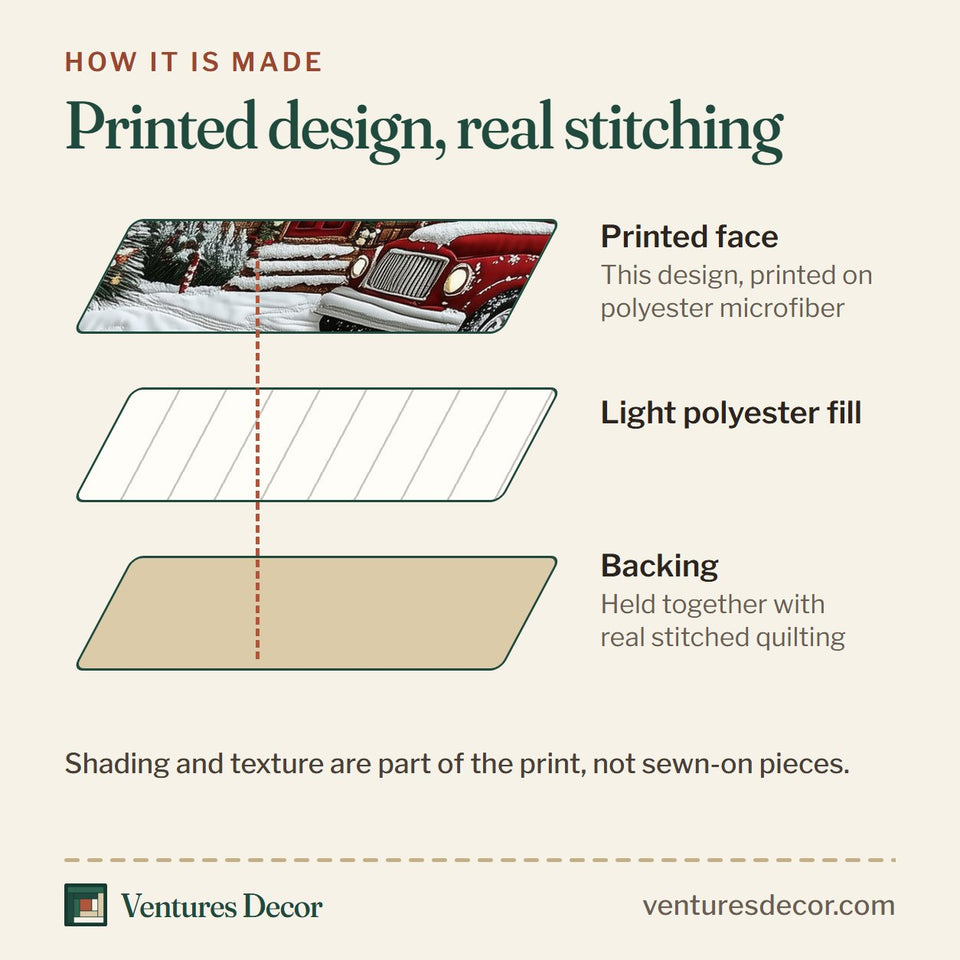 HOW IT IS MADE

Printed design, real stitching

Printed face
This design, printed on polyester microfiber

Light polyester fill

Backing
Held together with real stitched quilting

Shading and texture are part of the print, not sewn-on pieces.

Ventures Decor

venturesdecor.com